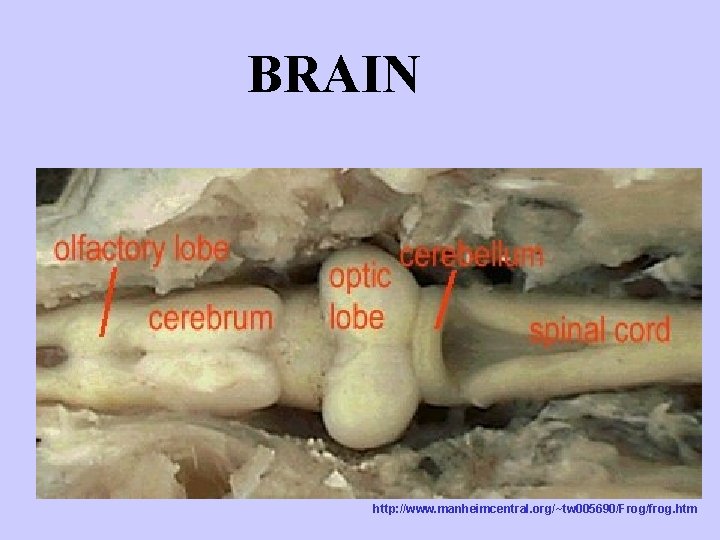 BRAIN

olfactory lobe

cerebrum

optic lobe

cerebellum

spinal cord

http://www.manheimcentral.org/~tw005690/Frog/frog.htm